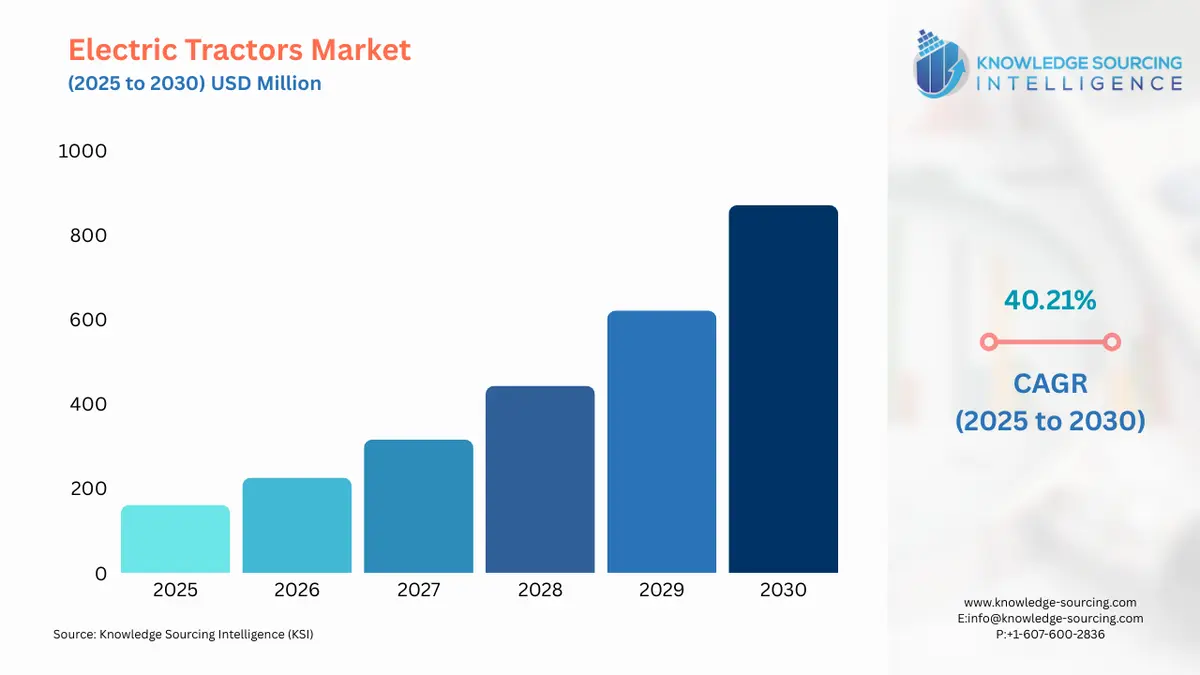 Electric Tractors Market
(2025 to 2030) USD Million

KNOWLEDGE SOURCING INTELLIGENCE

1000
800
600
400
200
0

2025
2026
2027
2028
2029
2030

40.21%

CAGR
(2025 to 2030)

Source: Knowledge Sourcing Intelligence (KSI)

www.knowledge-sourcing.com
E:info@knowledge-sourcing.com
P:+1-607-600-2836